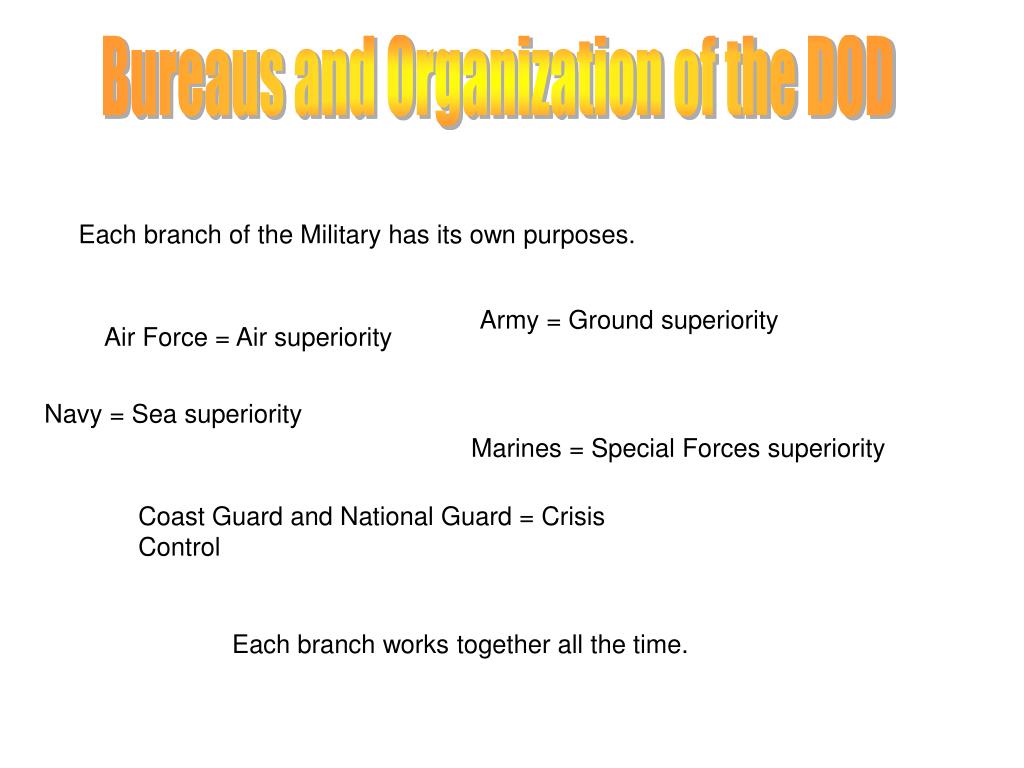 Bureaus and Organization of the DOD

Each branch of the Military has its own purposes.

Army = Ground superiority

Air Force = Air superiority

Navy = Sea superiority

Marines = Special Forces superiority

Coast Guard and National Guard = Crisis Control

Each branch works together all the time.